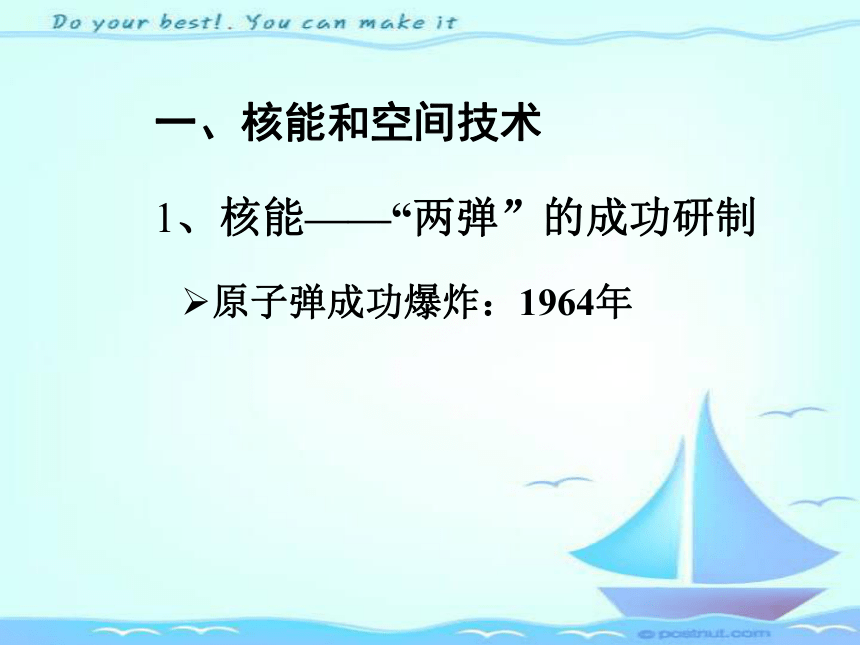 Do your best!. You can make it

一、核能和空间技术

1、核能——“两弹”的成功研制

➢原子弹成功爆炸：1964年

© postnut.com